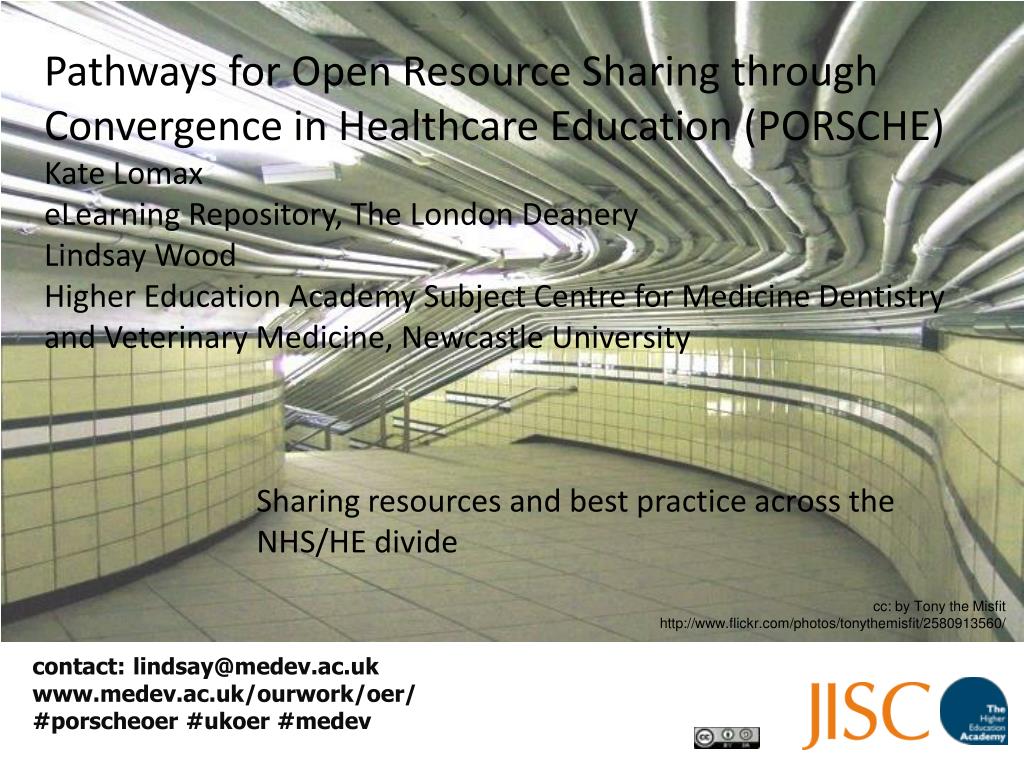 Pathways for Open Resource Sharing through Convergence in Healthcare Education (PORSCHE)
Kate Lomax
eLearning Repository, The London Deanery
Lindsay Wood
Higher Education Academy Subject Centre for Medicine Dentistry and Veterinary Medicine, Newcastle University

Sharing resources and best practice across the NHS/HE divide

cc: by Tony the Misfit
http://www.flickr.com/photos/tonythemisfit/2580913560/

contact: lindsay@medev.ac.uk
www.medev.ac.uk/ourwork/oer/
#porscheoer #ukoer #medev

JISC

The Higher Education Academy